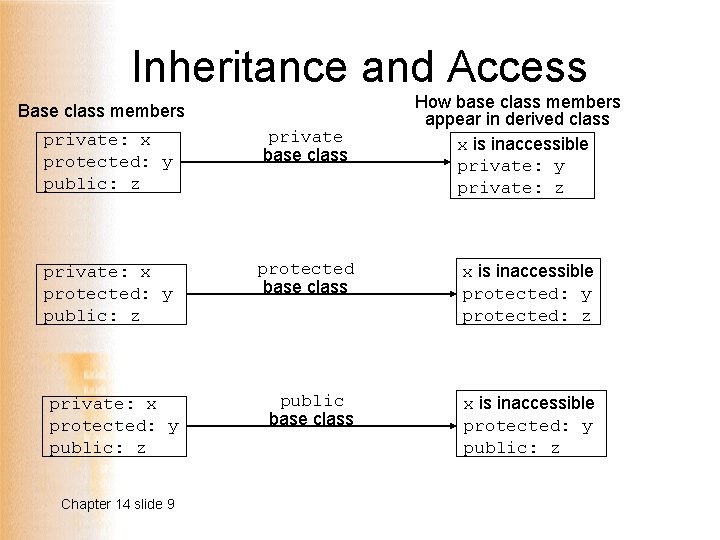 Inheritance and Access

Base class members

How base class members appear in derived class

private: x
protected: y
public: z

private
base class

x is inaccessible
private: y
private: z

private: x
protected: y
public: z

protected
base class

x is inaccessible
protected: y
protected: z

private: x
protected: y
public: z

public
base class

x is inaccessible
protected: y
public: z

Chapter 14 slide 9